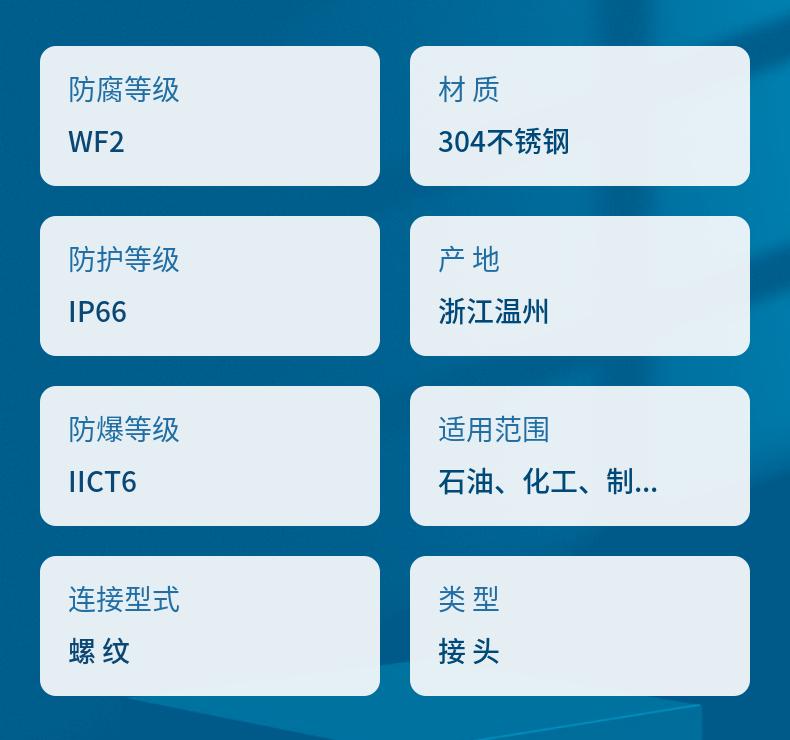 防腐等级
WF2

材 质
304不锈钢

防护等级
IP66

产 地
浙江温州

防爆等级
IICT6

适用范围
石油、化工、制...

连接型式
螺 纹

类 型
接 头